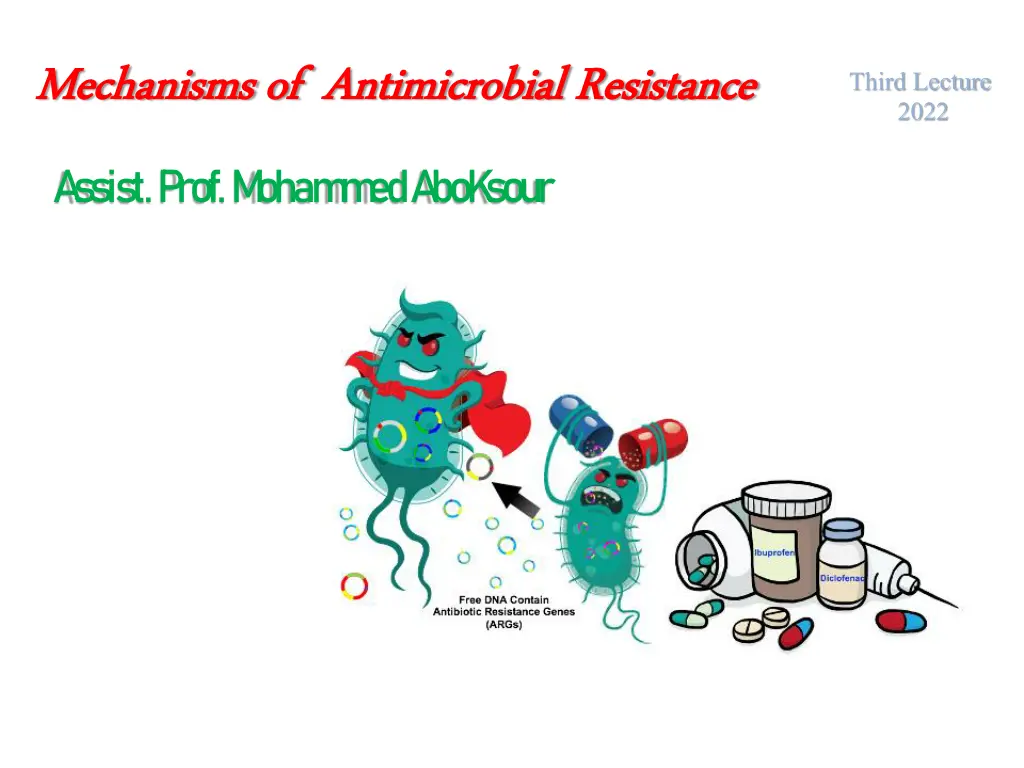 Mechanisms of Antimicrobial Resistance

Third Lecture
2022

Assist. Prof. Mohammed AboKsour

Free DNA Contain
Antibiotic Resistance Genes
(ARGs)

Ibuprofen

Diclofenac